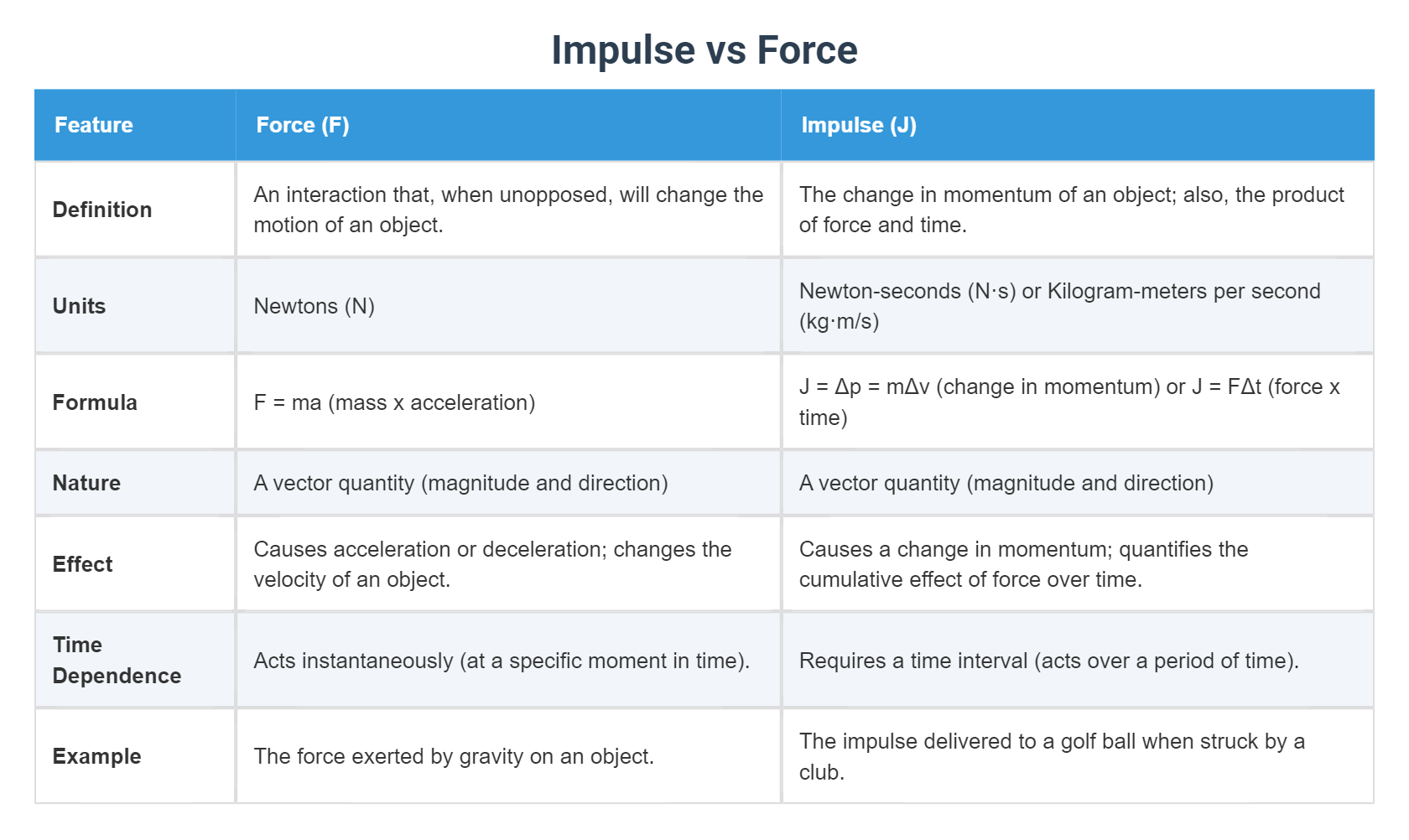 Impulse vs Force

| Feature | Force (F) | Impulse (J) |
|---|---|---|
| Definition | An interaction that, when unopposed, will change the motion of an object. | The change in momentum of an object; also, the product of force and time. |
| Units | Newtons (N) | Newton-seconds (N·s) or Kilogram-meters per second (kg·m/s) |
| Formula | F = ma (mass x acceleration) | J = Δp = mΔv (change in momentum) or J = FΔt (force x time) |
| Nature | A vector quantity (magnitude and direction) | A vector quantity (magnitude and direction) |
| Effect | Causes acceleration or deceleration; changes the velocity of an object. | Causes a change in momentum; quantifies the cumulative effect of force over time. |
| Time Dependence | Acts instantaneously (at a specific moment in time). | Requires a time interval (acts over a period of time). |
| Example | The force exerted by gravity on an object. | The impulse delivered to a golf ball when struck by a club. |